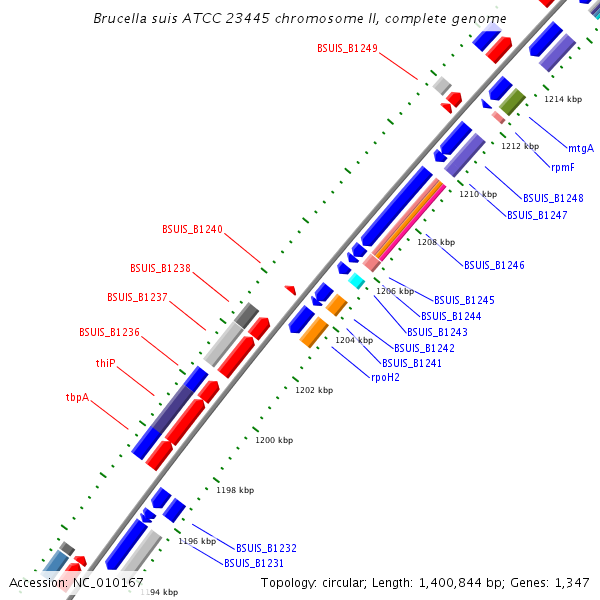 Brucella suis ATCC 23445 chromosome II, complete genome

BSUIS_B1249

1214 kbp

mtgA

1212 kbp

rpmF

BSUIS_B1248

1210 kbp

BSUIS_B1247

BSUIS_B1240

1208 kbp

BSUIS_B1246

BSUIS_B1238

1206 kbp

BSUIS_B1245

BSUIS_B1237

BSUIS_B1244

BSUIS_B1243

BSUIS_B1236

1204 kbp

BSUIS_B1242

BSUIS_B1241

thiP

rpoH2

1202 kbp

tbpA

1200 kbp

1198 kbp

1196 kbp

BSUIS_B1232

BSUIS_B1231

Accession: NC_010167

1194 kbp

Topology: circular; Length: 1,400,844 bp; Genes: 1,347